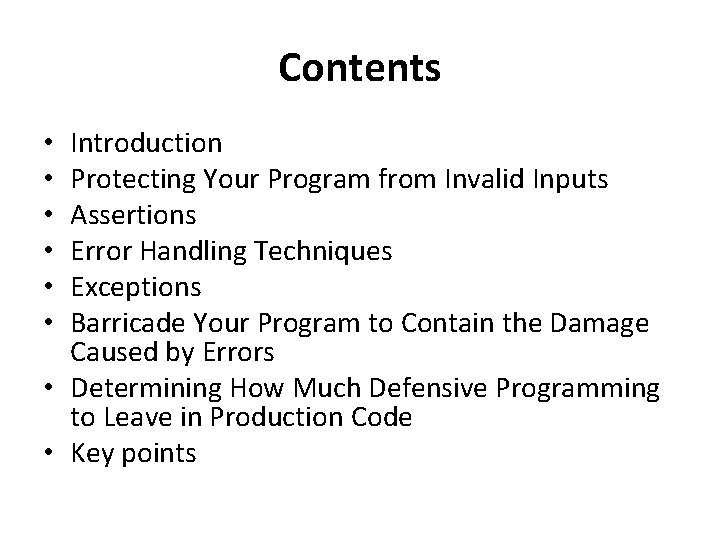 Contents

• Introduction
• Protecting Your Program from Invalid Inputs
• Assertions
• Error Handling Techniques
• Exceptions
• Barricade Your Program to Contain the Damage Caused by Errors
• Determining How Much Defensive Programming to Leave in Production Code
• Key points